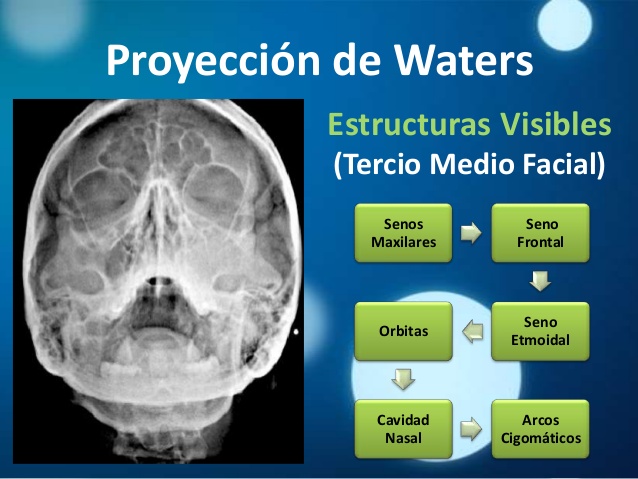 Proyección de Waters

Estructuras Visibles
(Tercio Medio Facial)

Senos Maxilares

Seno Frontal

Seno Etmoidal

Orbitas

Cavidad Nasal

Arcos Cigomáticos